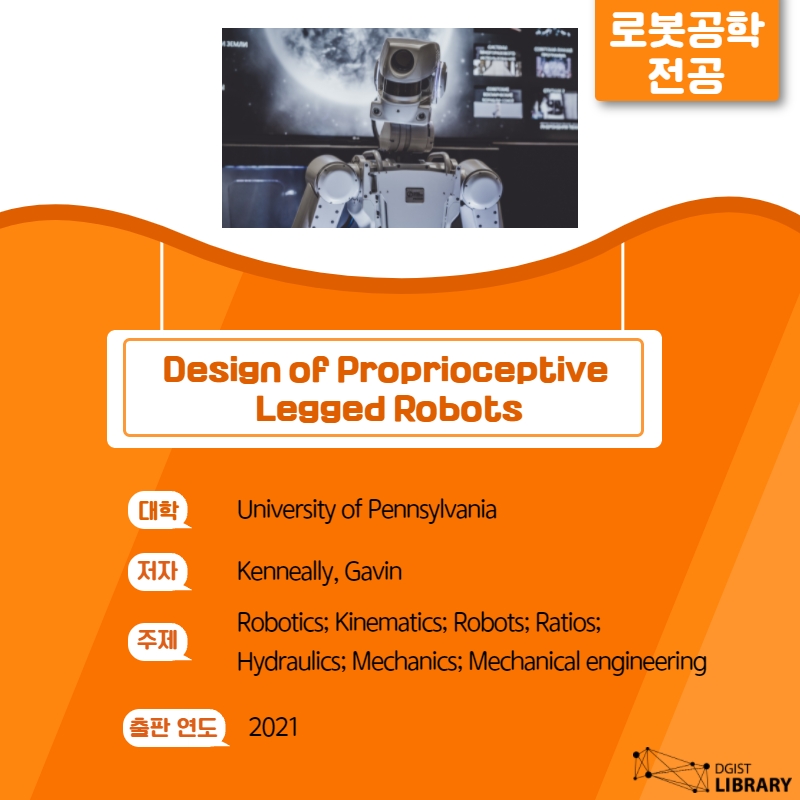 로봇공학 전공

Design of Proprioceptive Legged Robots

대학 University of Pennsylvania

저자 Kenneally, Gavin

주제 Robotics; Kinematics; Robots; Ratios; Hydraulics; Mechanics; Mechanical engineering

출판 연도 2021

DGIST LIBRARY